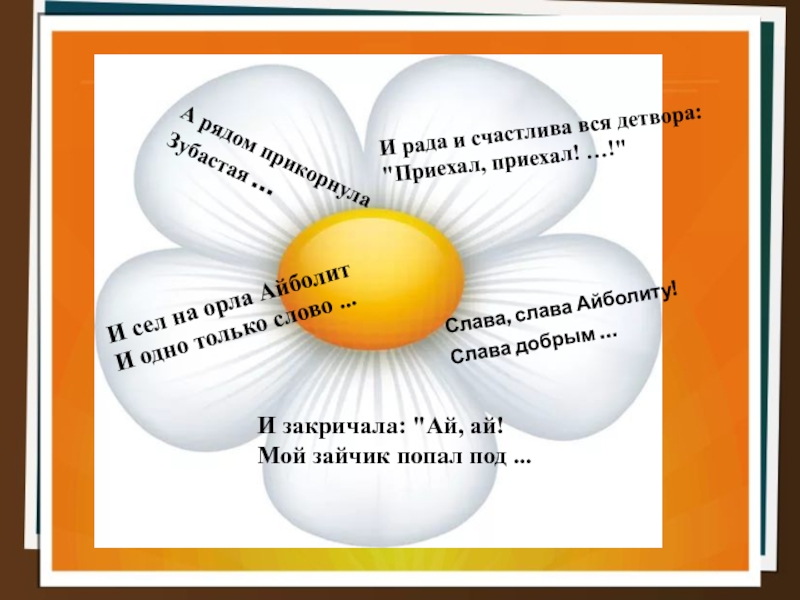 А рядом прикорнула
Зубастая ...

И рада и счастлива вся детвора:
"Приехал, приехал! ...!"

И сел на орла Айболит
И одно только слово ...

Слава, слава Айболиту!
Слава добрым ...

И закричала: "Ай, ай!
Мой зайчик попал под ...